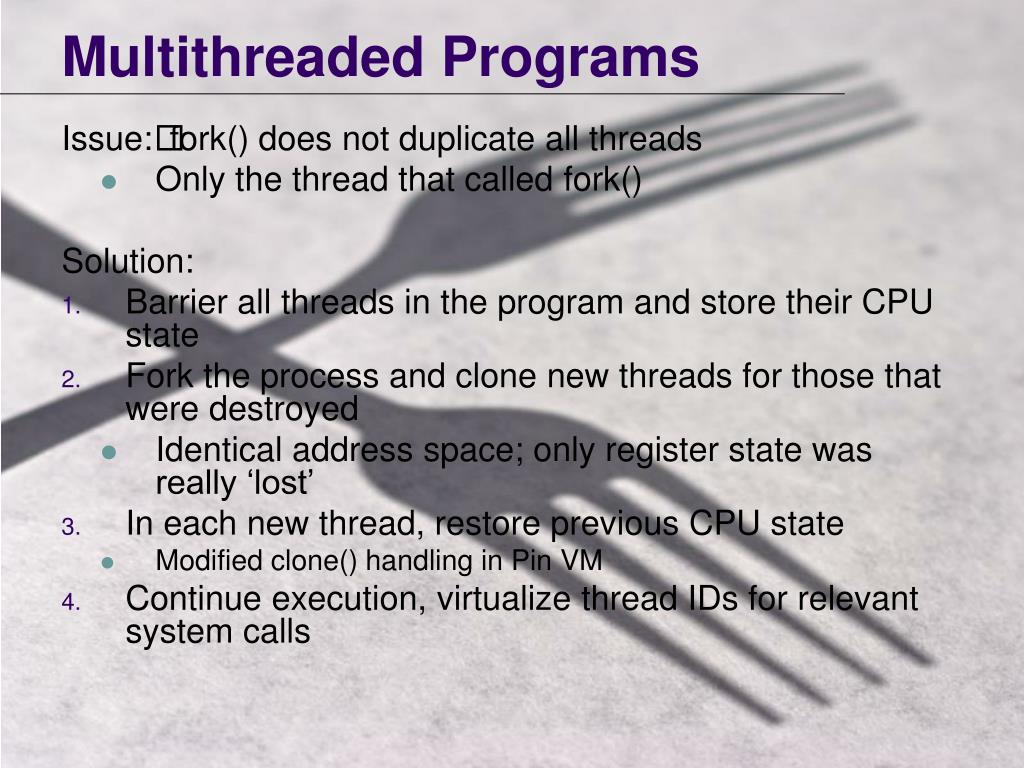 Multithreaded Programs

Issue: fork() does not duplicate all threads
- Only the thread that called fork()

Solution:
1. Barrier all threads in the program and store their CPU state
2. Fork the process and clone new threads for those that were destroyed
   - Identical address space; only register state was really ‘lost’
3. In each new thread, restore previous CPU state
   - Modified clone() handling in Pin VM
4. Continue execution, virtualize thread IDs for relevant system calls